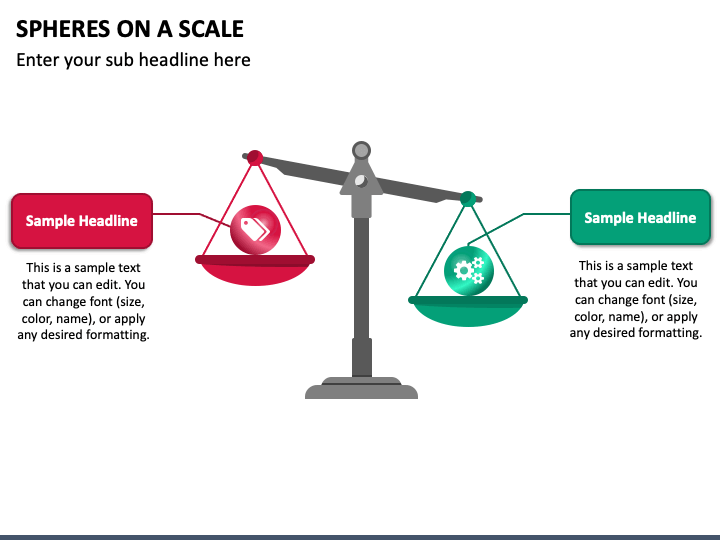 SPHERES ON A SCALE

Enter your sub headline here

Sample Headline

This is a sample text that you can edit. You can change font (size, color, name), or apply any desired formatting.

Sample Headline

This is a sample text that you can edit. You can change font (size, color, name), or apply any desired formatting.